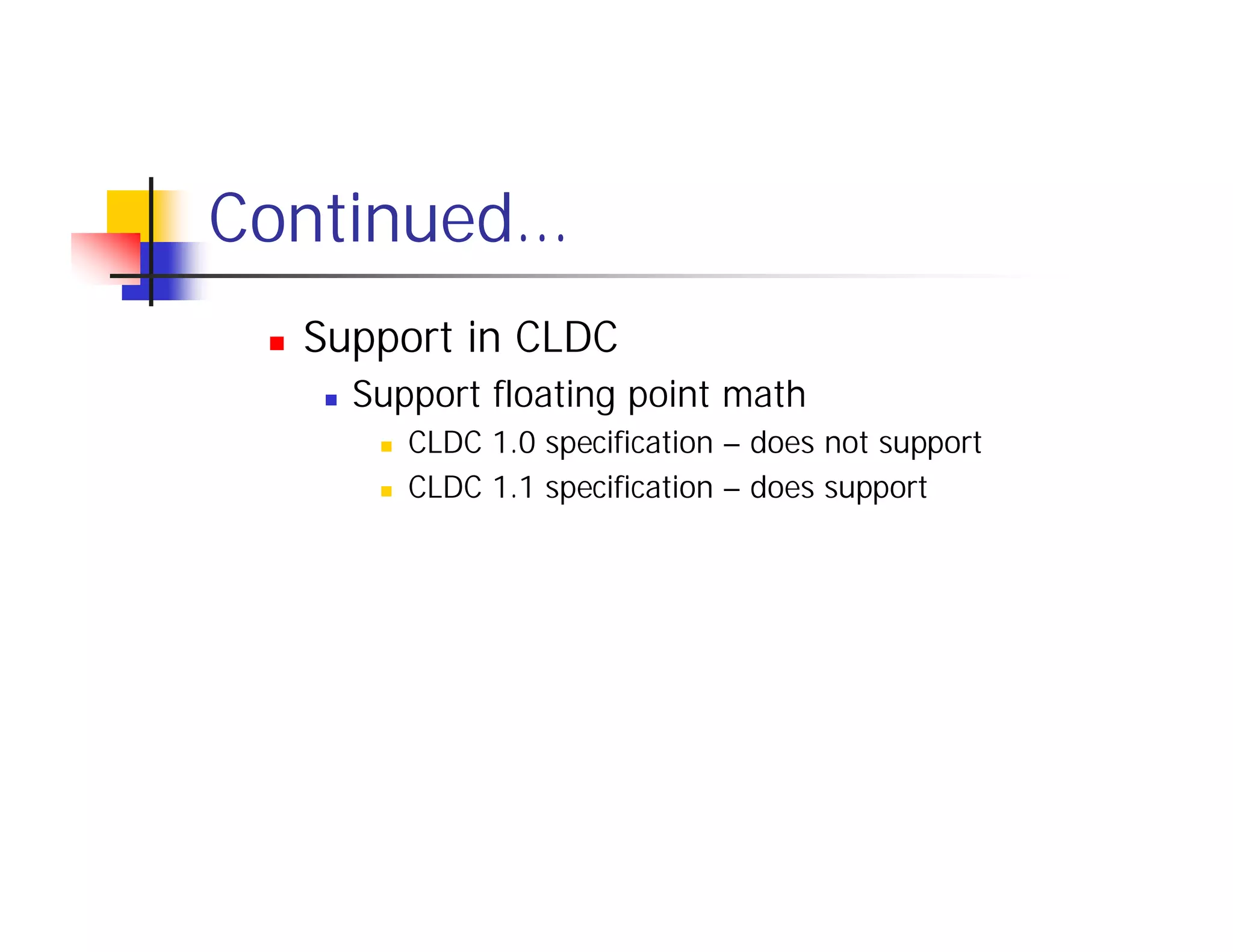 Continued…

Support in CLDC
Support floating point math
CLDC 1.0 specification – does not support
CLDC 1.1 specification – does support